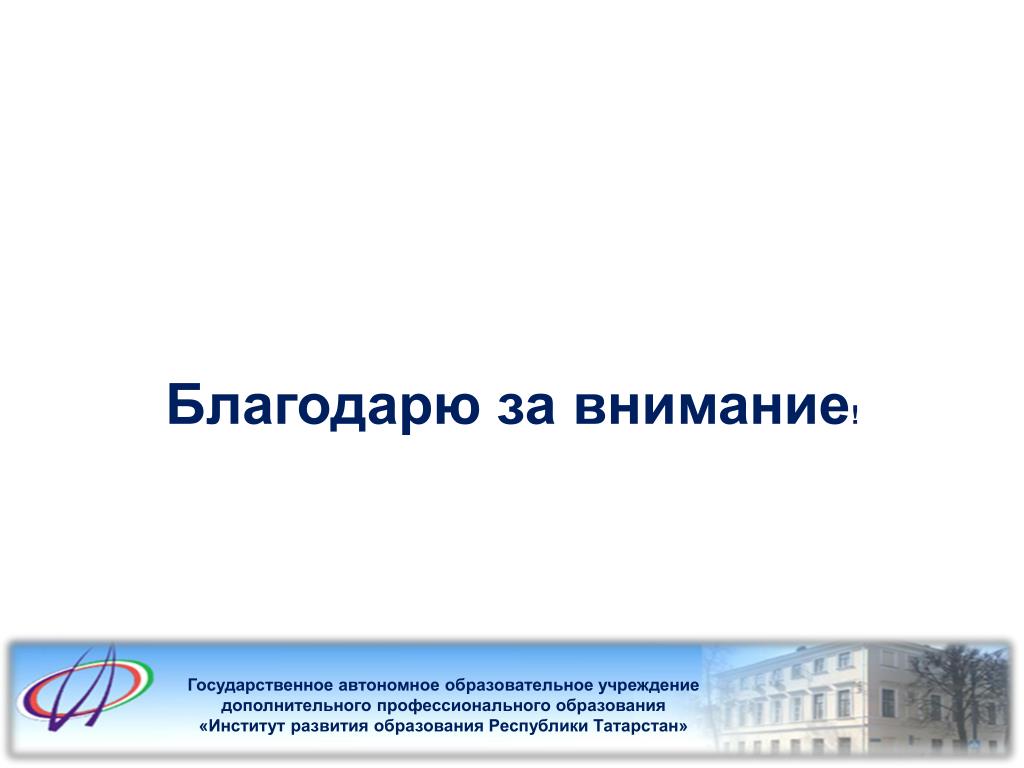 Благодарю за внимание!

Государственное автономное образовательное учреждение
дополнительного профессионального образования
«Институт развития образования Республики Татарстан»